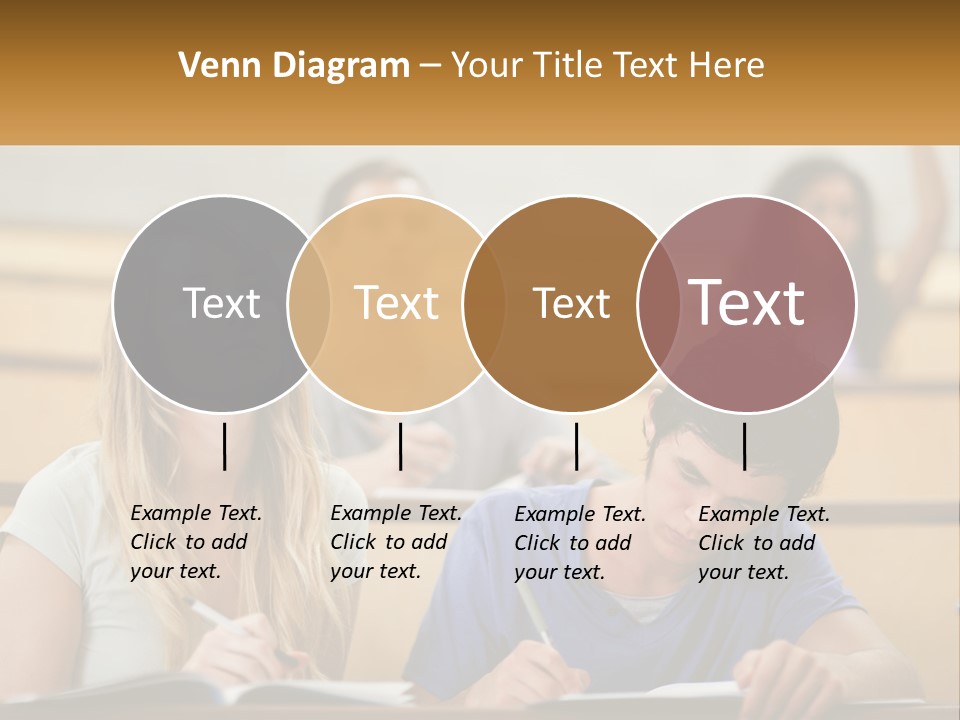 Venn Diagram – Your Title Text Here

Text

Text

Text

Text

Example Text. Click to add your text.

Example Text. Click to add your text.

Example Text. Click to add your text.

Example Text. Click to add your text.